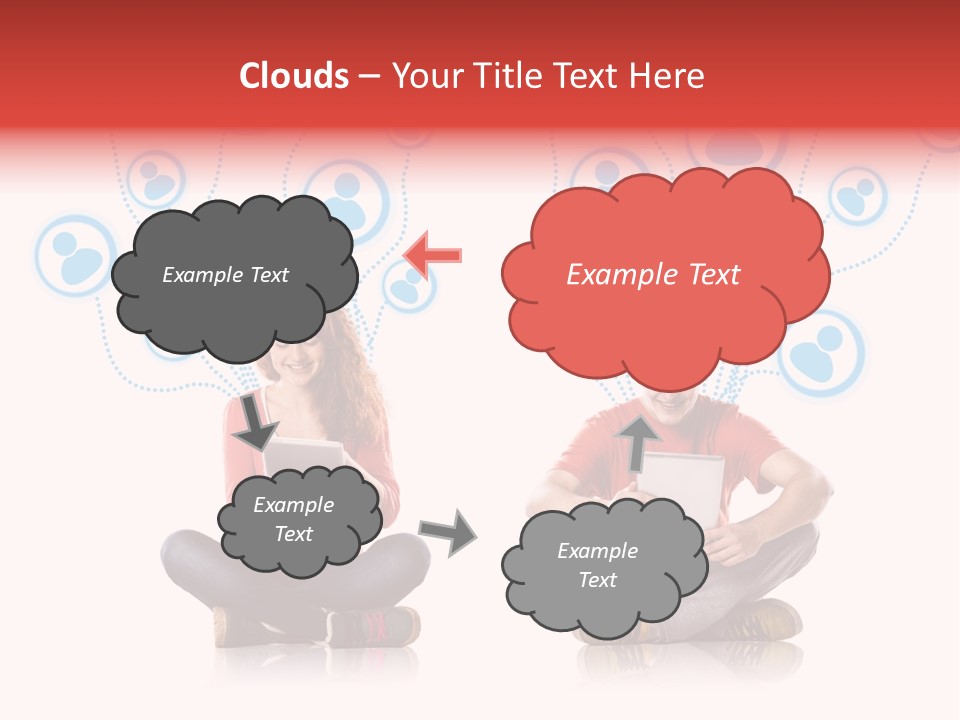 Clouds – Your Title Text Here

Example Text

Example Text

Example Text

Example Text